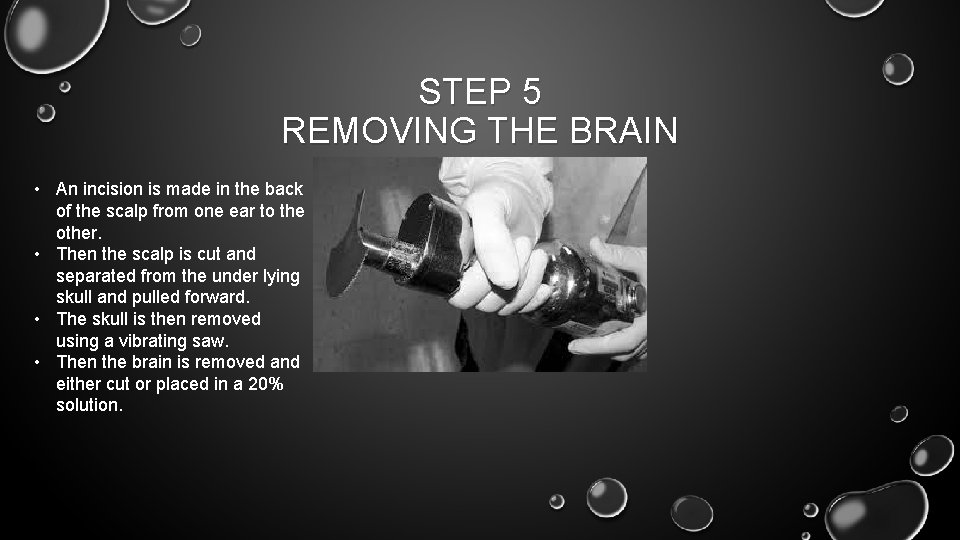 STEP 5
REMOVING THE BRAIN

• An incision is made in the back of the scalp from one ear to the other.
• Then the scalp is cut and separated from the under lying skull and pulled forward.
• The skull is then removed using a vibrating saw.
• Then the brain is removed and either cut or placed in a 20% solution.